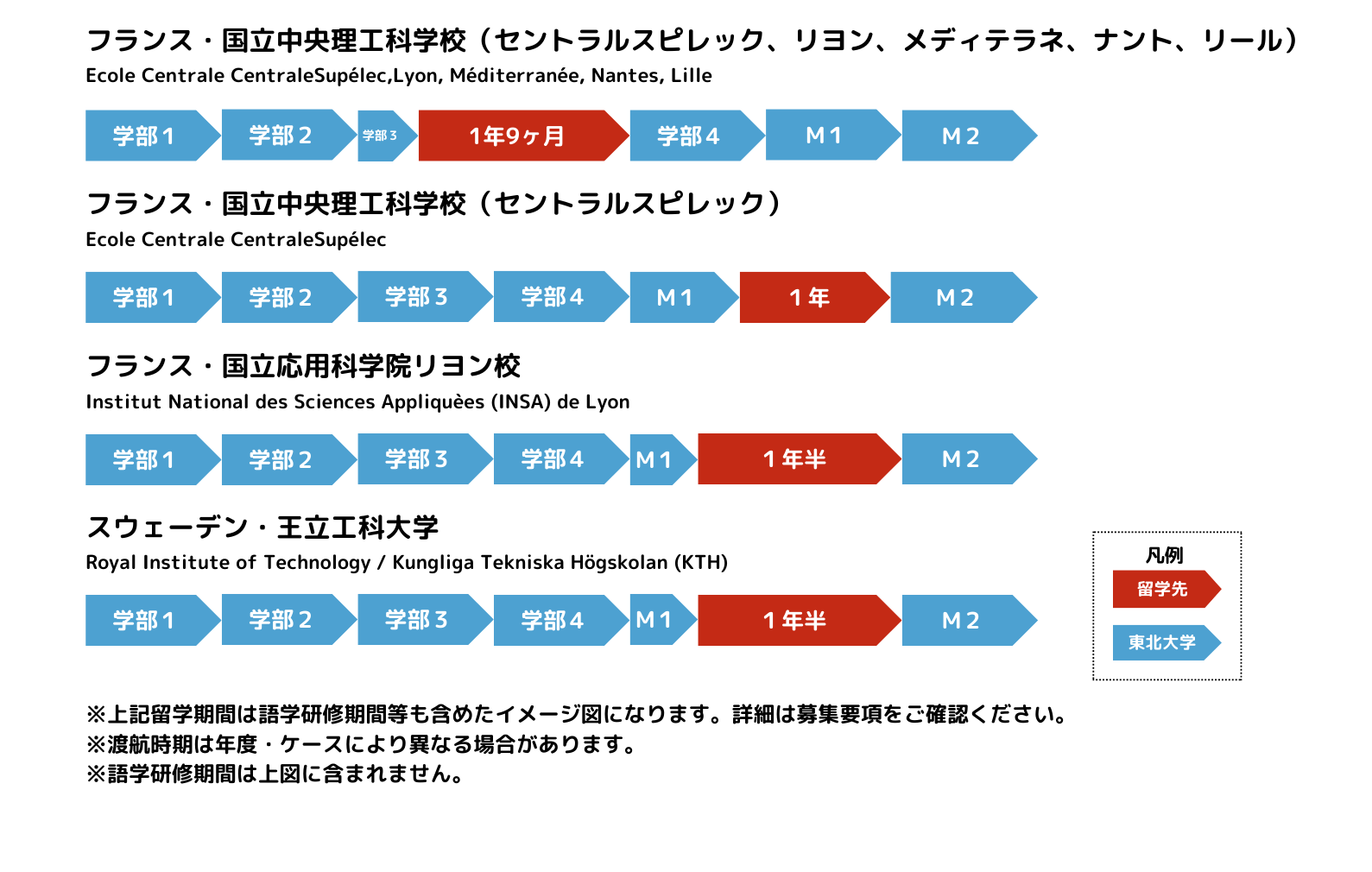 フランス・国立中央理工科学校（セントラルスピレック、リヨン、メディテラネ、ナント、リール）
Ecole Centrale CentraleSupélec,Lyon, Méditerranée, Nantes, Lille

学部１ 学部２ 学部３ １年9ヶ月 学部４ M１ M２

フランス・国立中央理工科学校（セントラルスピレック）
Ecole Centrale CentraleSupélec

学部１ 学部２ 学部３ 学部４ M１ １年 M２

フランス・国立応用科学院リヨン校
Institut National des Sciences Appliquèes (INSA) de Lyon

学部１ 学部２ 学部３ 学部４ M１ １年半 M２

スウェーデン・王立工科大学
Royal Institute of Technology / Kungliga Tekniska Högskolan (KTH)

学部１ 学部２ 学部３ 学部４ M１ １年半 M２

凡例
留学先
東北大学

※上記留学期間は語学研修期間等も含めたイメージ図になります。詳細は募集要項をご確認ください。
※渡航時期は年度・ケースにより異なる場合があります。
※語学研修期間は上図に含まれません。